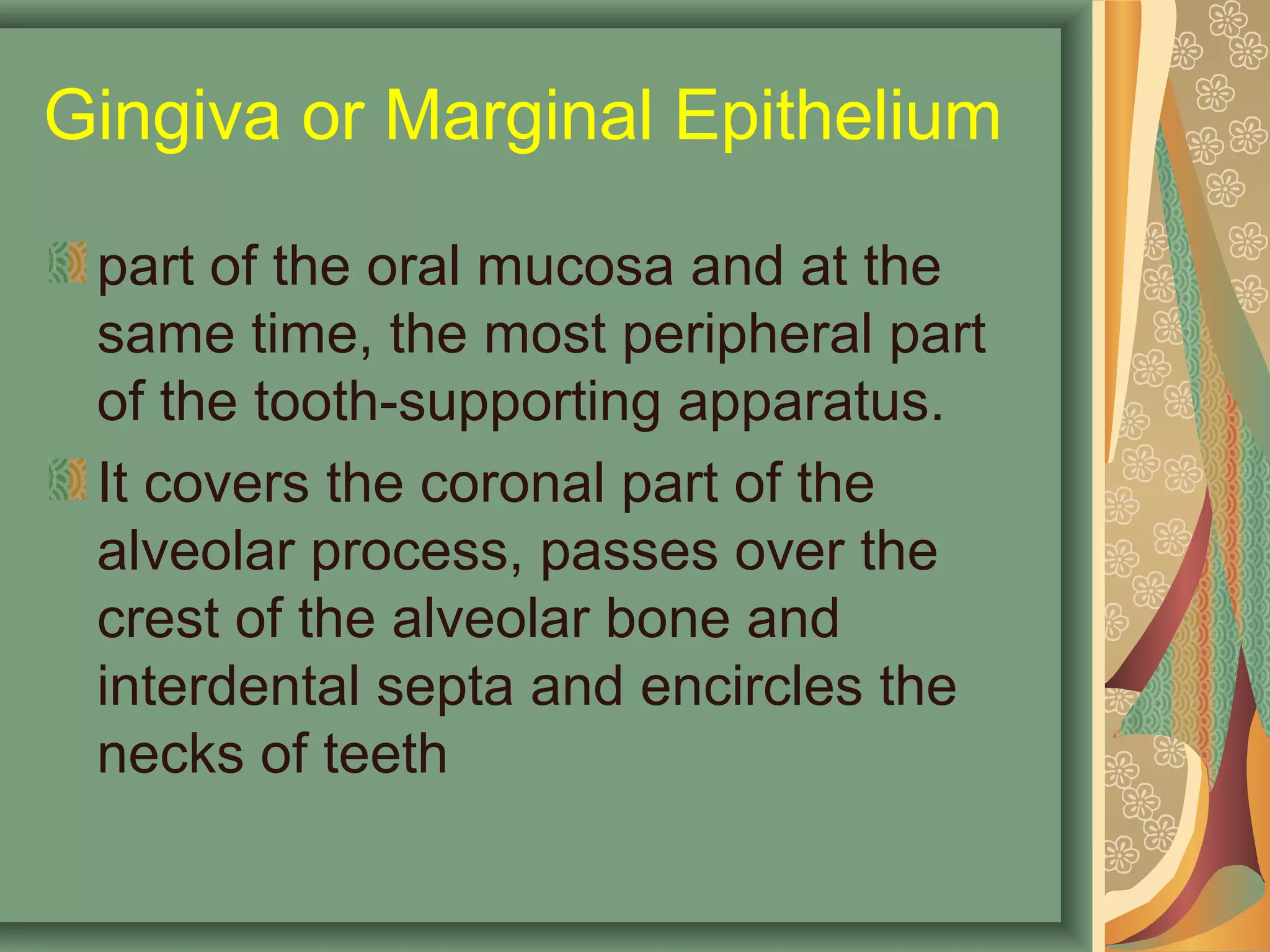 Gingiva or Marginal Epithelium

part of the oral mucosa and at the same time, the most peripheral part of the tooth-supporting apparatus.

It covers the coronal part of the alveolar process, passes over the crest of the alveolar bone and interdental septa and encircles the necks of teeth